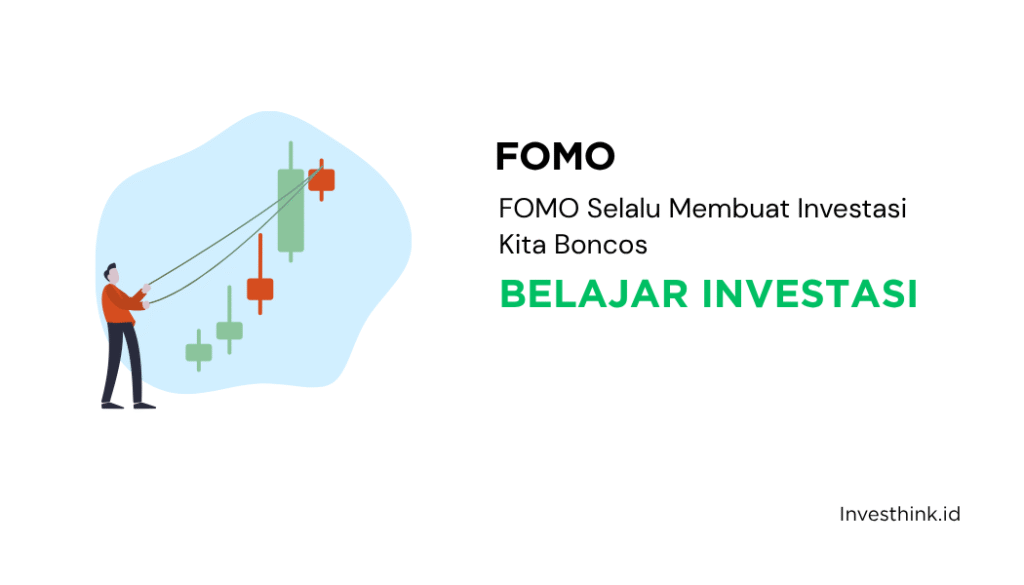 FOMO

FOMO Selalu Membuat Investasi Kita Boncos

BELAJAR INVESTASI

Investhink.id